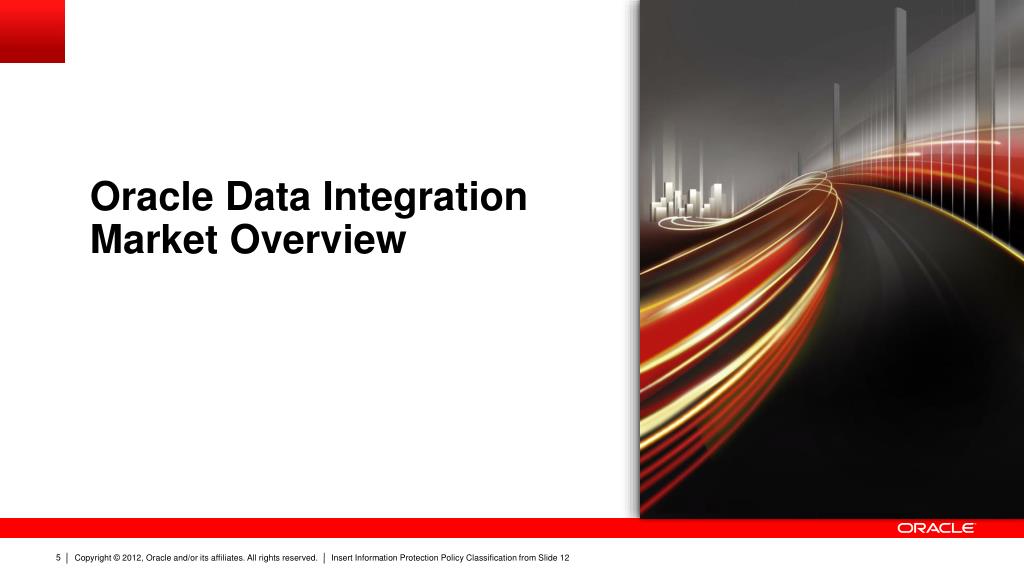 Oracle Data Integration Market Overview

ORACLE

5 | Copyright © 2012, Oracle and/or its affiliates. All rights reserved. | Insert Information Protection Policy Classification from Slide 12